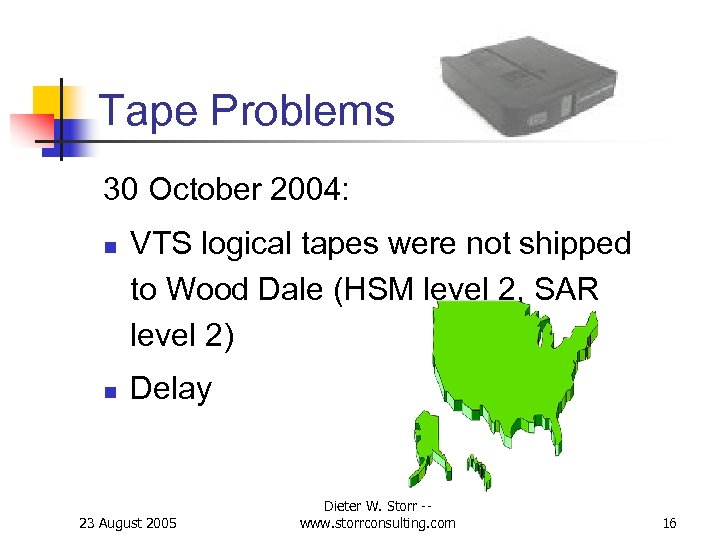 Tape Problems

30 October 2004:

- VTS logical tapes were not shipped to Wood Dale (HSM level 2, SAR level 2)
- Delay

23 August 2005

Dieter W. Storr -- www.storrconsulting.com

16